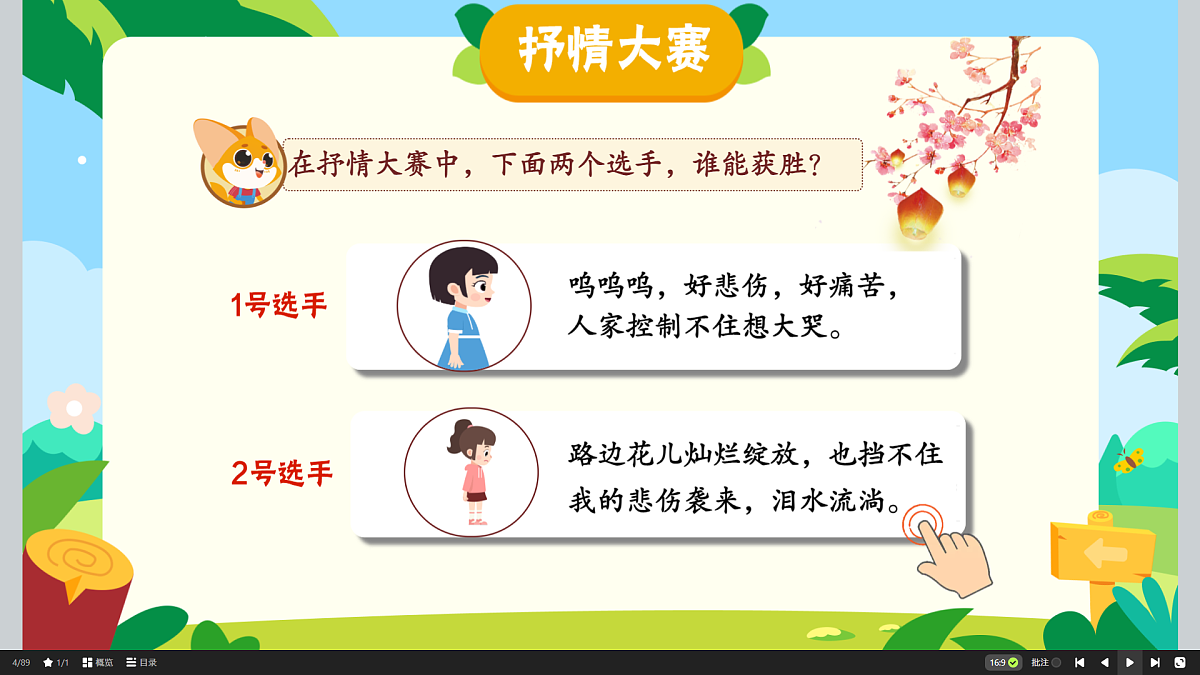 抒情大赛

在抒情大赛中，下面两个选手，谁能获胜？

1号选手

呜呜呜，好悲伤，好痛苦，人家控制不住想大哭。

2号选手

路边花儿灿烂绽放，也挡不住我的悲伤袭来，泪水流淌。

4/89 1/1 概览 目录 16:9 批注